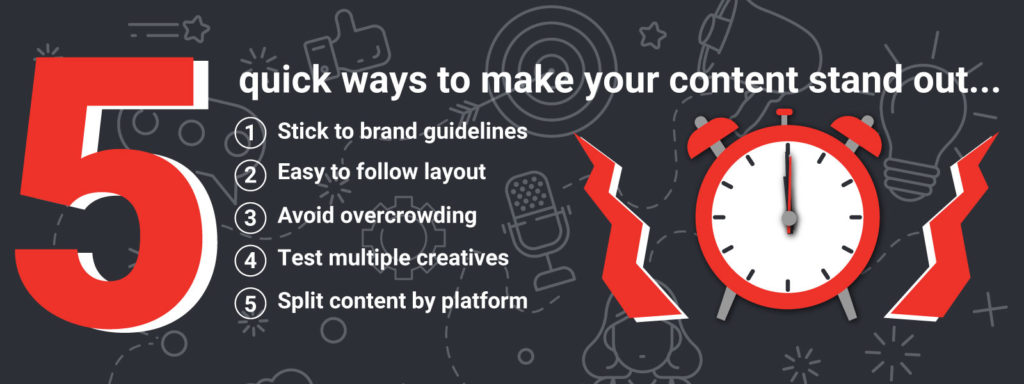 5 quick ways to make your content stand out...

1 Stick to brand guidelines

2 Easy to follow layout

3 Avoid overcrowding

4 Test multiple creatives

5 Split content by platform